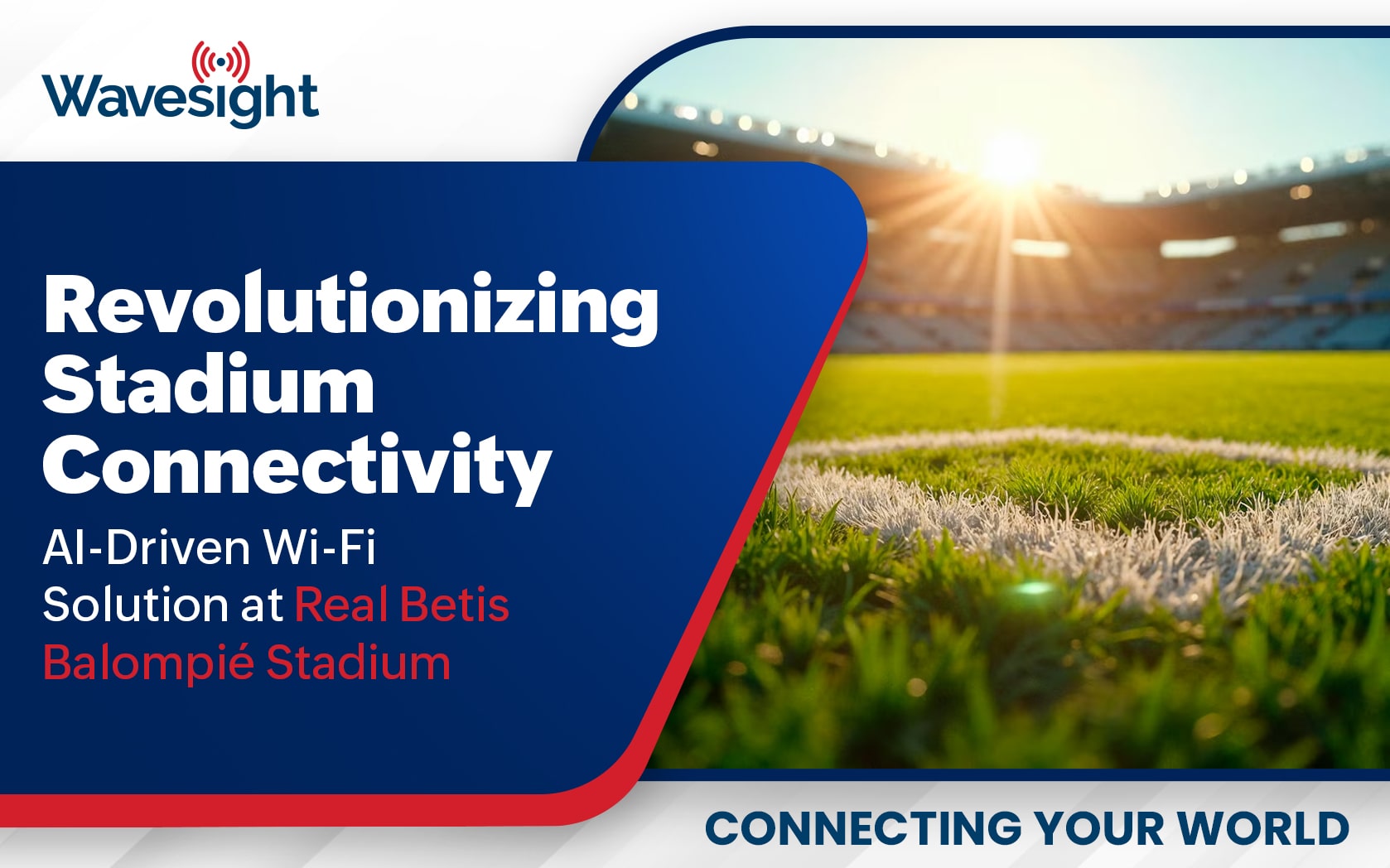 Wavesight

Revolutionizing Stadium Connectivity

AI-Driven Wi-Fi Solution at Real Betis Balompié Stadium

CONNECTING YOUR WORLD